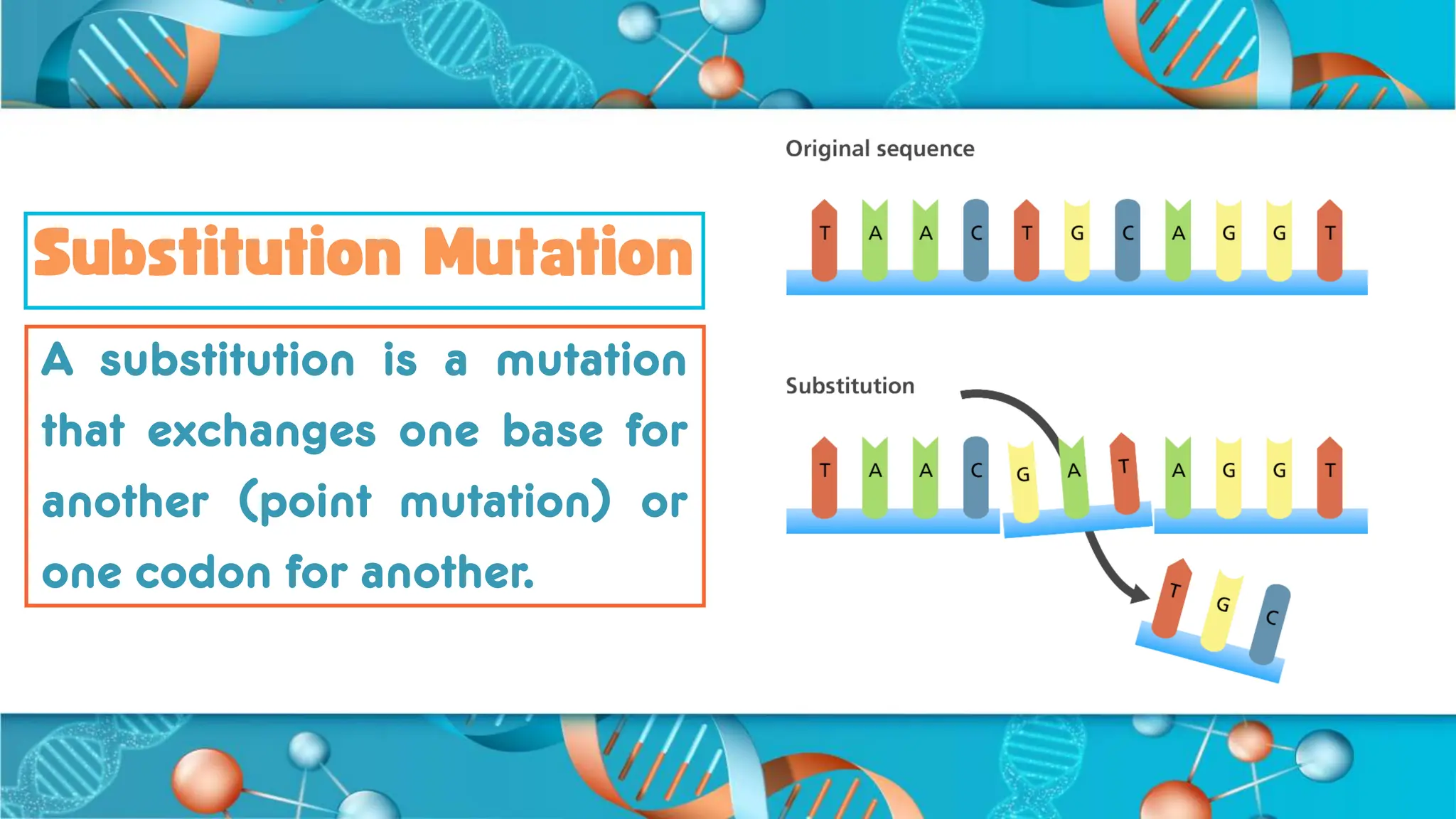 Substitution Mutation

A substitution is a mutation that exchanges one base for another (point mutation) or one codon for another.

Original sequence

T A A C T G C A G G T

Substitution

T A A C G A T A G G T

T G C